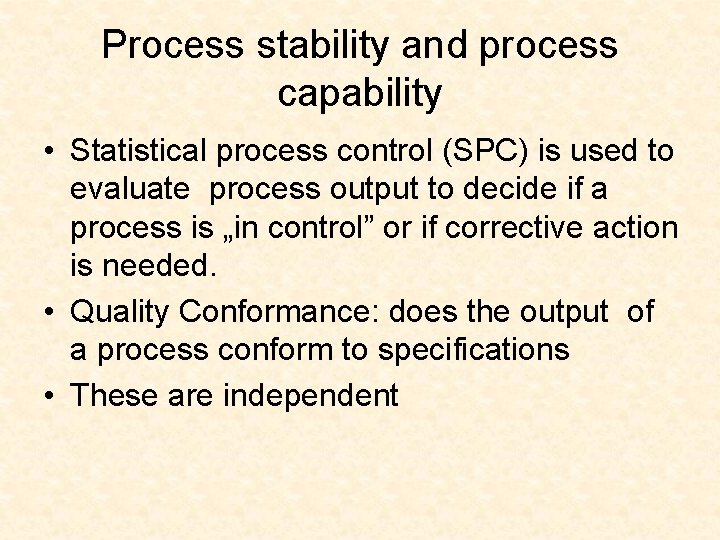 Process stability and process capability

• Statistical process control (SPC) is used to evaluate process output to decide if a process is „in control” or if corrective action is needed.
• Quality Conformance: does the output of a process conform to specifications
• These are independent